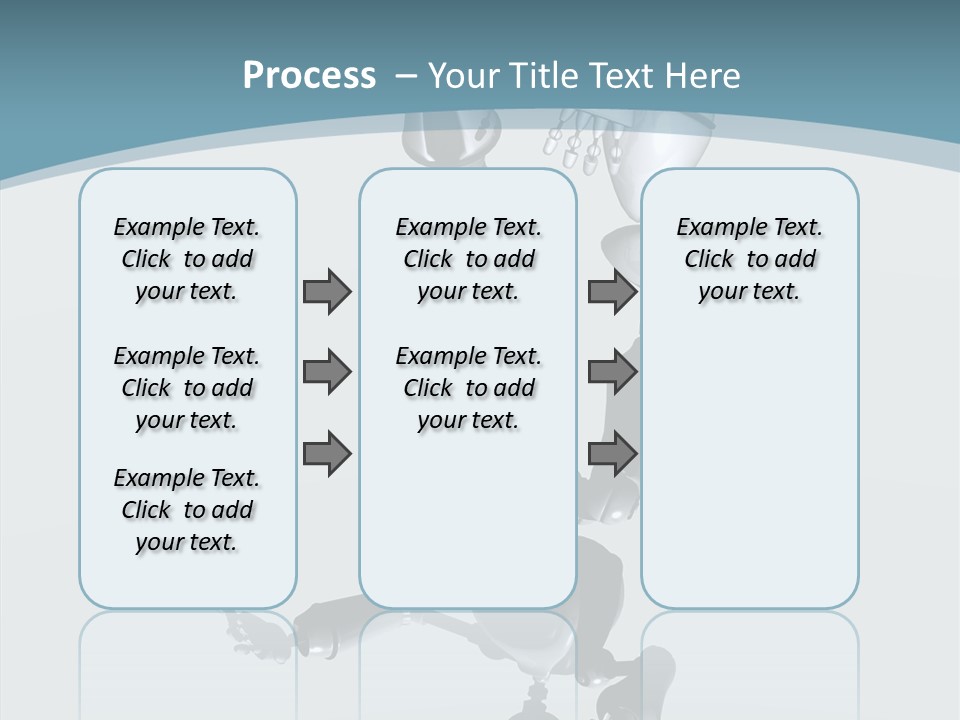 Process – Your Title Text Here

Example Text. Click to add your text.

Example Text. Click to add your text.

Example Text. Click to add your text.

Example Text. Click to add your text.

Example Text. Click to add your text.

Example Text. Click to add your text.